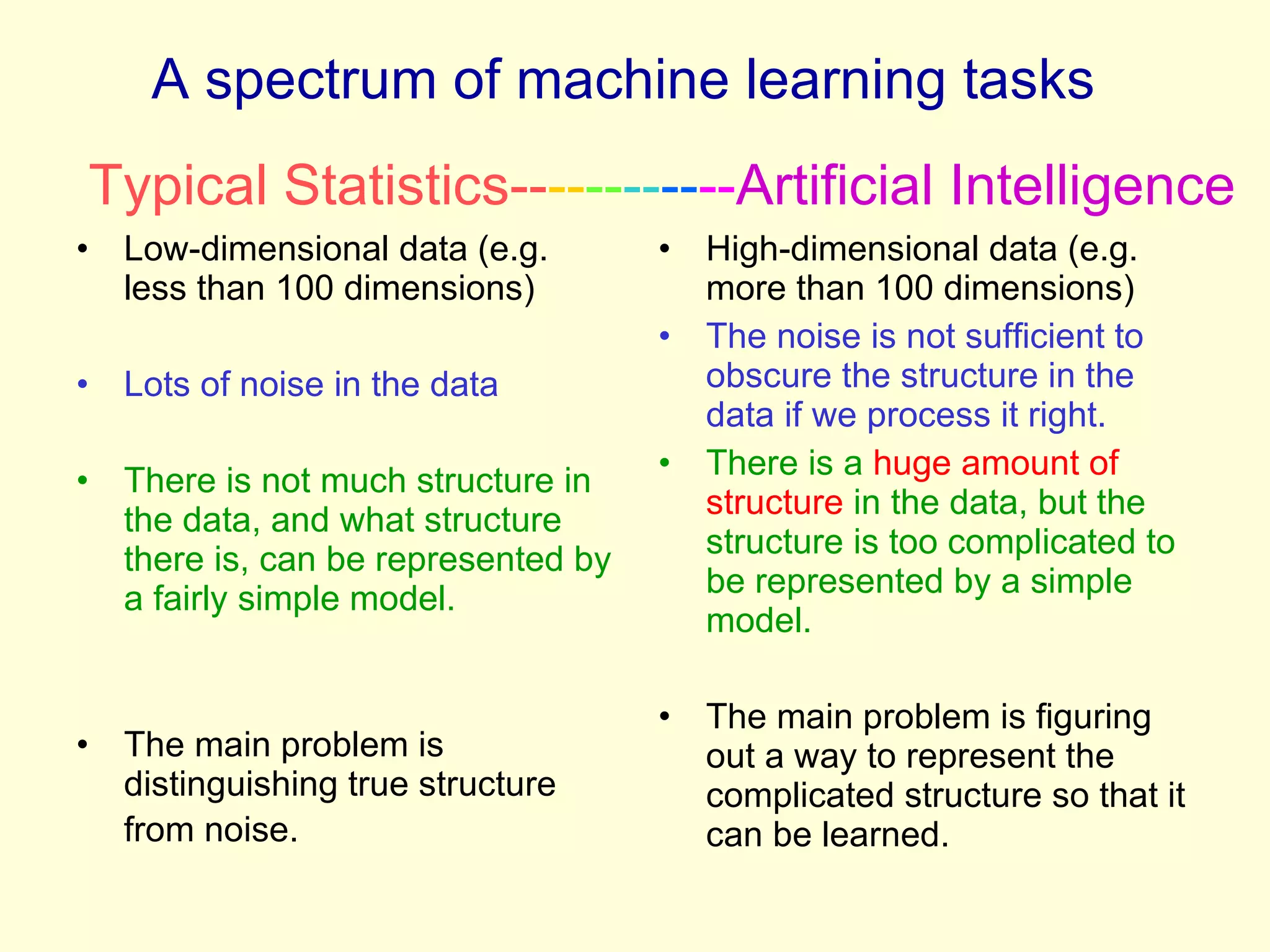 A spectrum of machine learning tasks

Typical Statistics------------Artificial Intelligence

• Low-dimensional data (e.g. less than 100 dimensions)

• Lots of noise in the data

• There is not much structure in the data, and what structure there is, can be represented by a fairly simple model.

• The main problem is distinguishing true structure from noise.

• High-dimensional data (e.g. more than 100 dimensions)

• The noise is not sufficient to obscure the structure in the data if we process it right.

• There is a huge amount of structure in the data, but the structure is too complicated to be represented by a simple model.

• The main problem is figuring out a way to represent the complicated structure so that it can be learned.